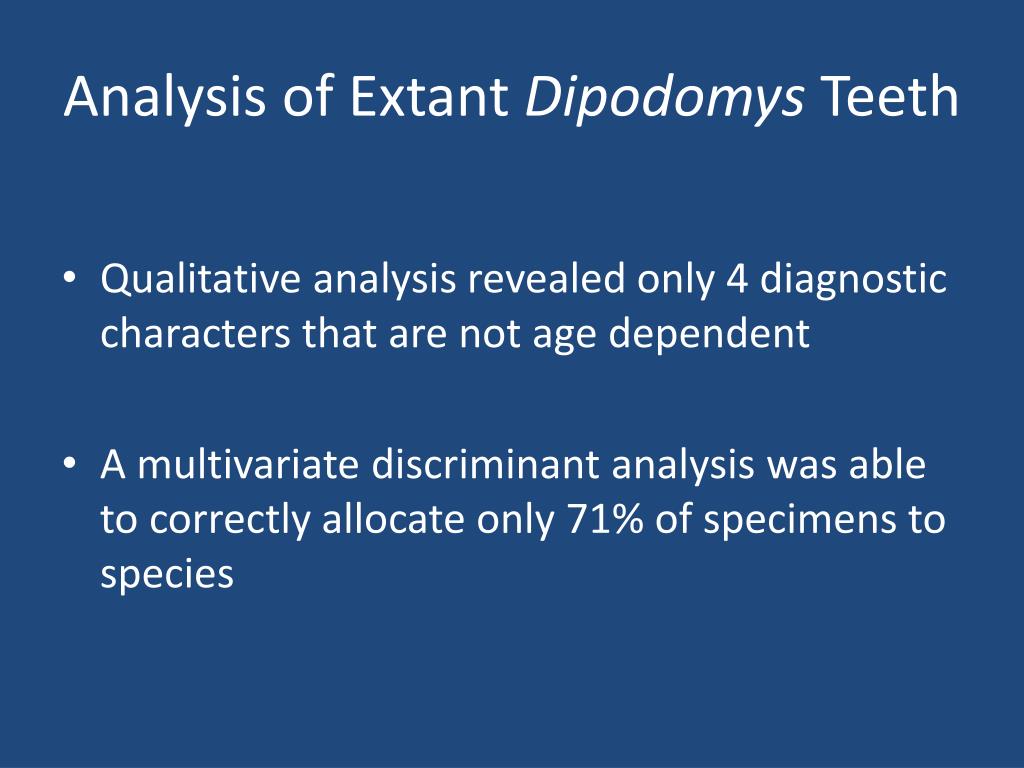 Analysis of Extant Dipodomys Teeth

• Qualitative analysis revealed only 4 diagnostic characters that are not age dependent

• A multivariate discriminant analysis was able to correctly allocate only 71% of specimens to species